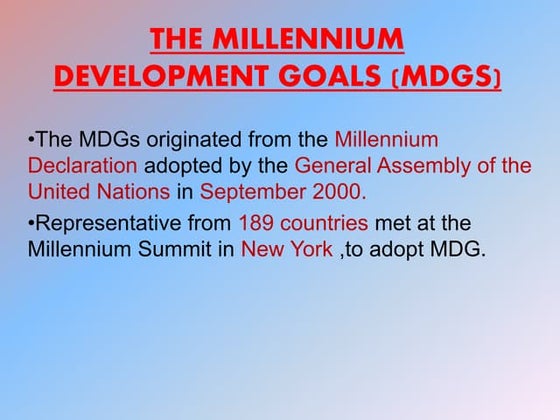 THE MILLENNIUM DEVELOPMENT GOALS (MDGS)

•The MDGs originated from the Millennium Declaration adopted by the General Assembly of the United Nations in September 2000.

•Representative from 189 countries met at the Millennium Summit in New York ,to adopt MDG.